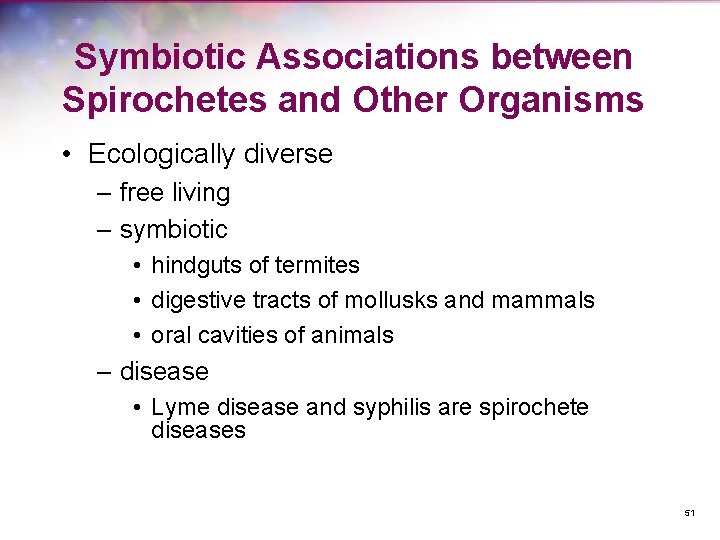 Symbiotic Associations between Spirochetes and Other Organisms

• Ecologically diverse
– free living
– symbiotic
• hindguts of termites
• digestive tracts of mollusks and mammals
• oral cavities of animals
– disease
• Lyme disease and syphilis are spirochete diseases

51